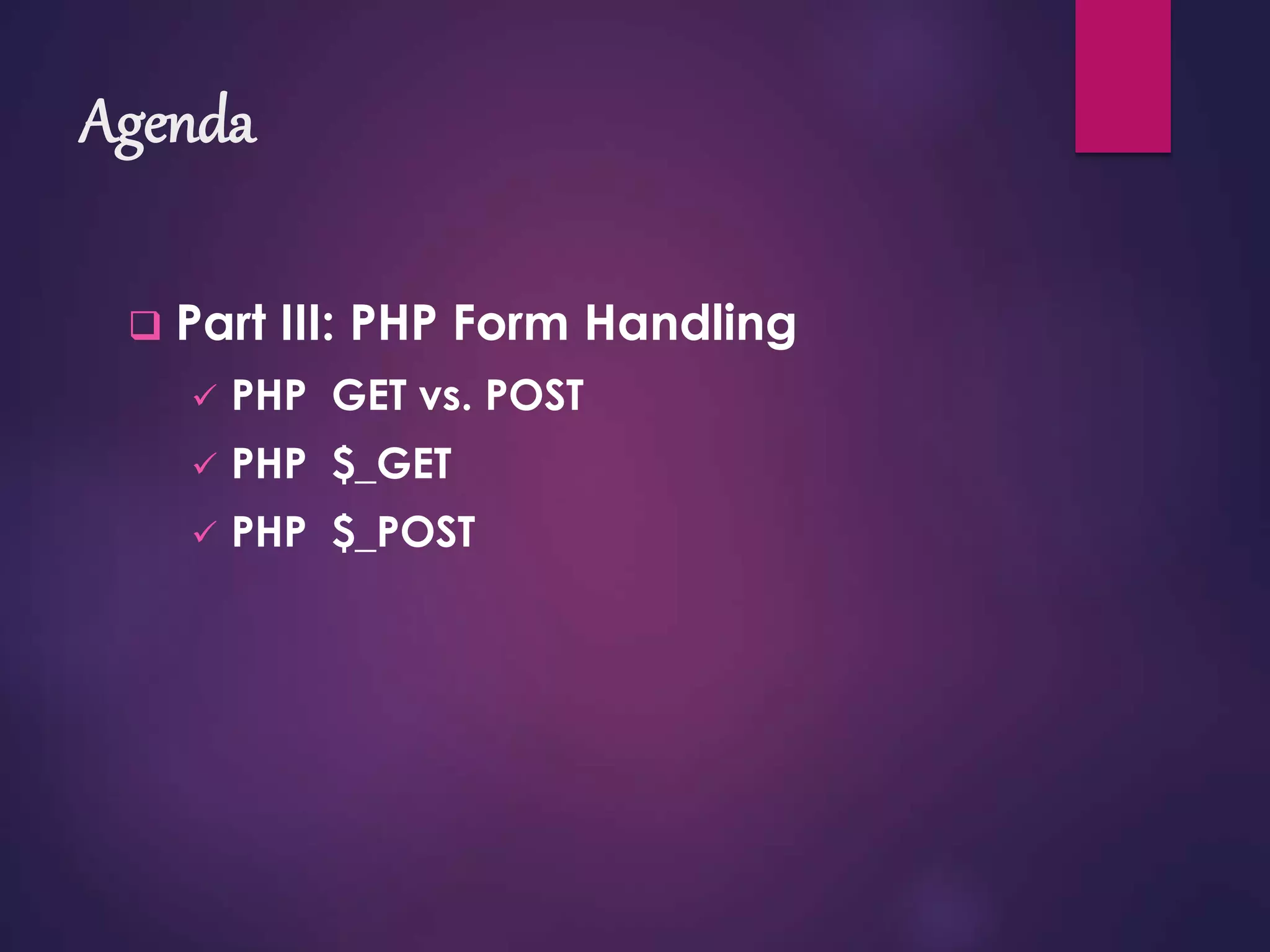 Agenda

❑ Part III: PHP Form Handling

✓ PHP GET vs. POST

✓ PHP \$_GET

✓ PHP \$_POST